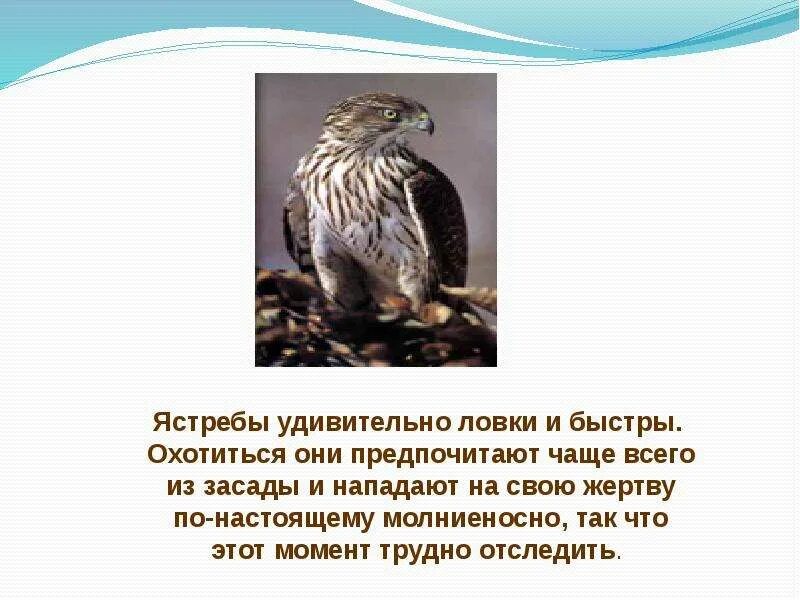 Ястребы удивительно ловки и быстры. Охотиться они предпочитают чаще всего из засады и нападают на свою жертву по-настоящему молниеносно, так что этот момент трудно отследить.